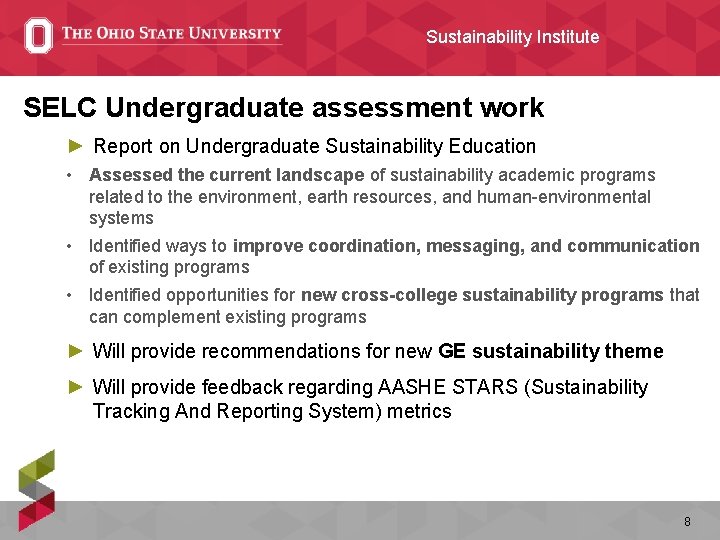 THE OHIO STATE UNIVERSITY

Sustainability Institute

SELC Undergraduate assessment work

► Report on Undergraduate Sustainability Education

• Assessed the current landscape of sustainability academic programs related to the environment, earth resources, and human-environmental systems

• Identified ways to improve coordination, messaging, and communication of existing programs

• Identified opportunities for new cross-college sustainability programs that can complement existing programs

► Will provide recommendations for new GE sustainability theme

► Will provide feedback regarding AASHE STARS (Sustainability Tracking And Reporting System) metrics

8